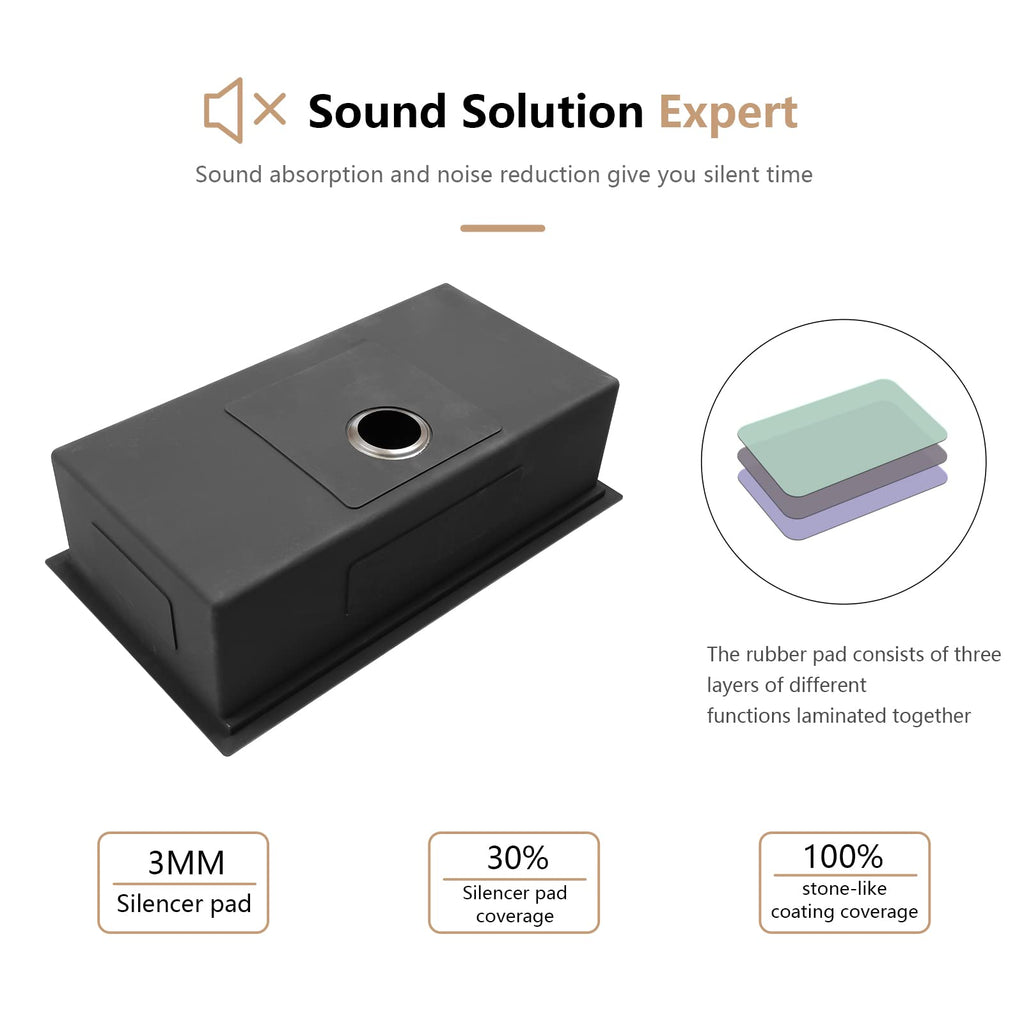 Sound Solution Expert

Sound absorption and noise reduction give you silent time

The rubber pad consists of three layers of different functions laminated together

3MM
Silencer pad

30%
Silencer pad coverage

100%
stone-like coating coverage